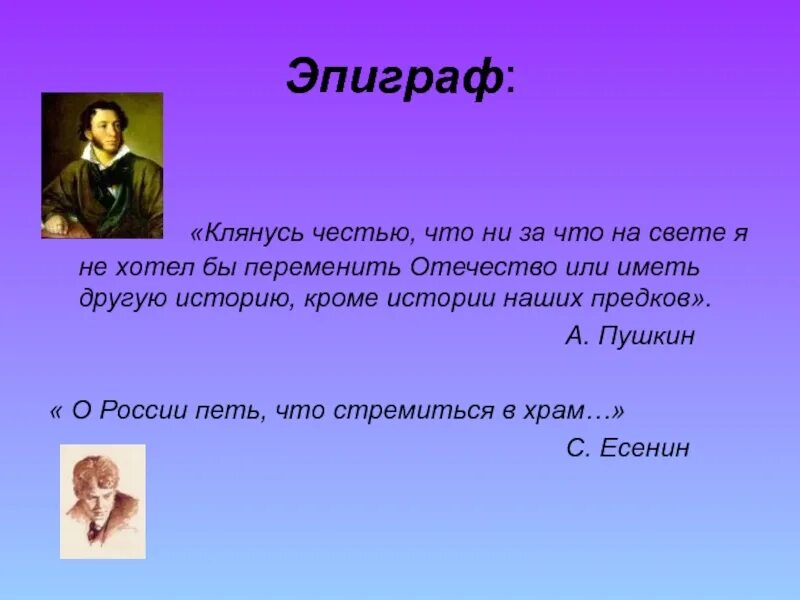 Эпиграф:

«Клянусь честью, что ни за что на свете я не хотел бы переменить Отечество или иметь другую историю, кроме истории наших предков».

А. Пушкин

« О России петь, что стремиться в храм…»

С. Есенин